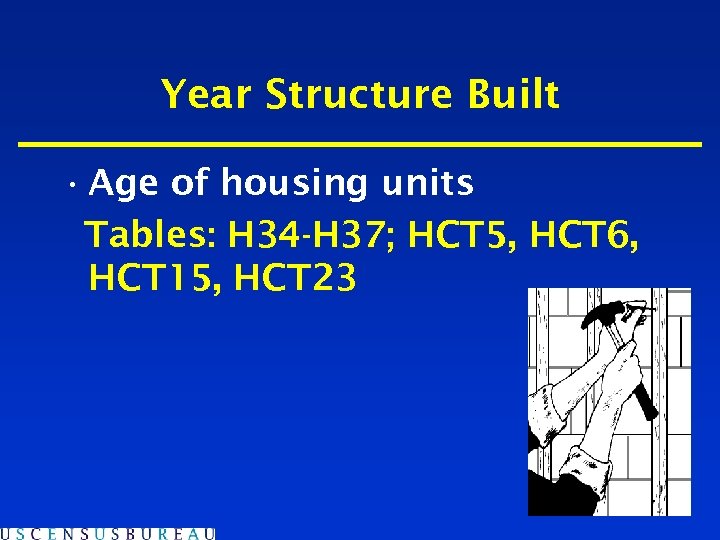 Year Structure Built

· Age of housing units

Tables: H34-H37; HCT5, HCT6, HCT15, HCT23

USCENSUSBUREAU